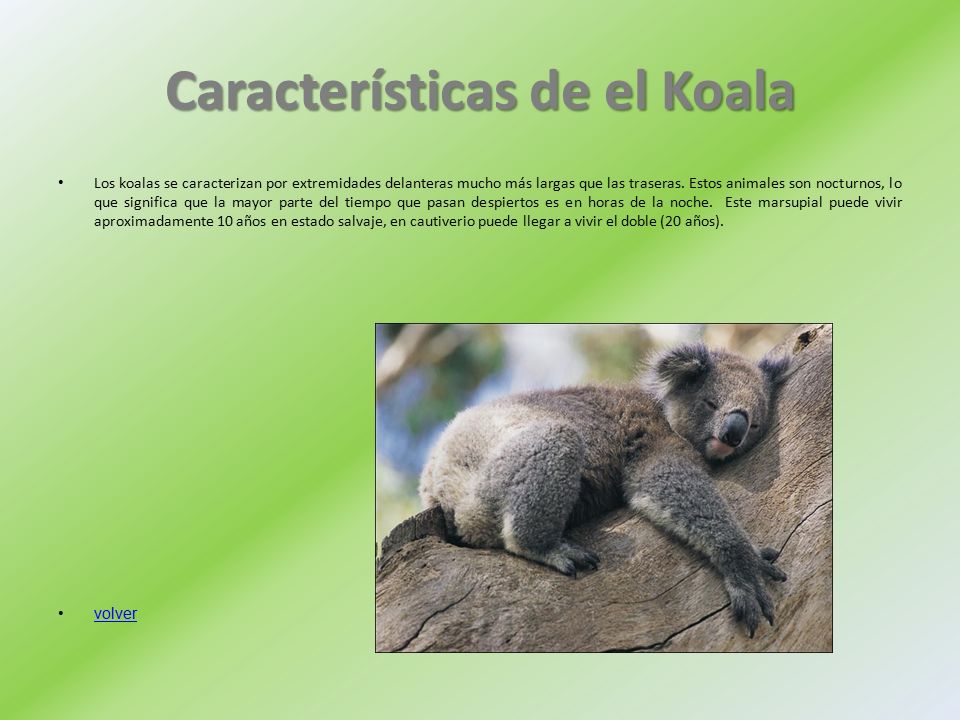 Características de el Koala

• Los koalas se caracterizan por extremidades delanteras mucho más largas que las traseras. Estos animales son nocturnos, lo que significa que la mayor parte del tiempo que pasan despiertos es en horas de la noche. Este marsupial puede vivir aproximadamente 10 años en estado salvaje, en cautiverio puede llegar a vivir el doble (20 años).

• volver